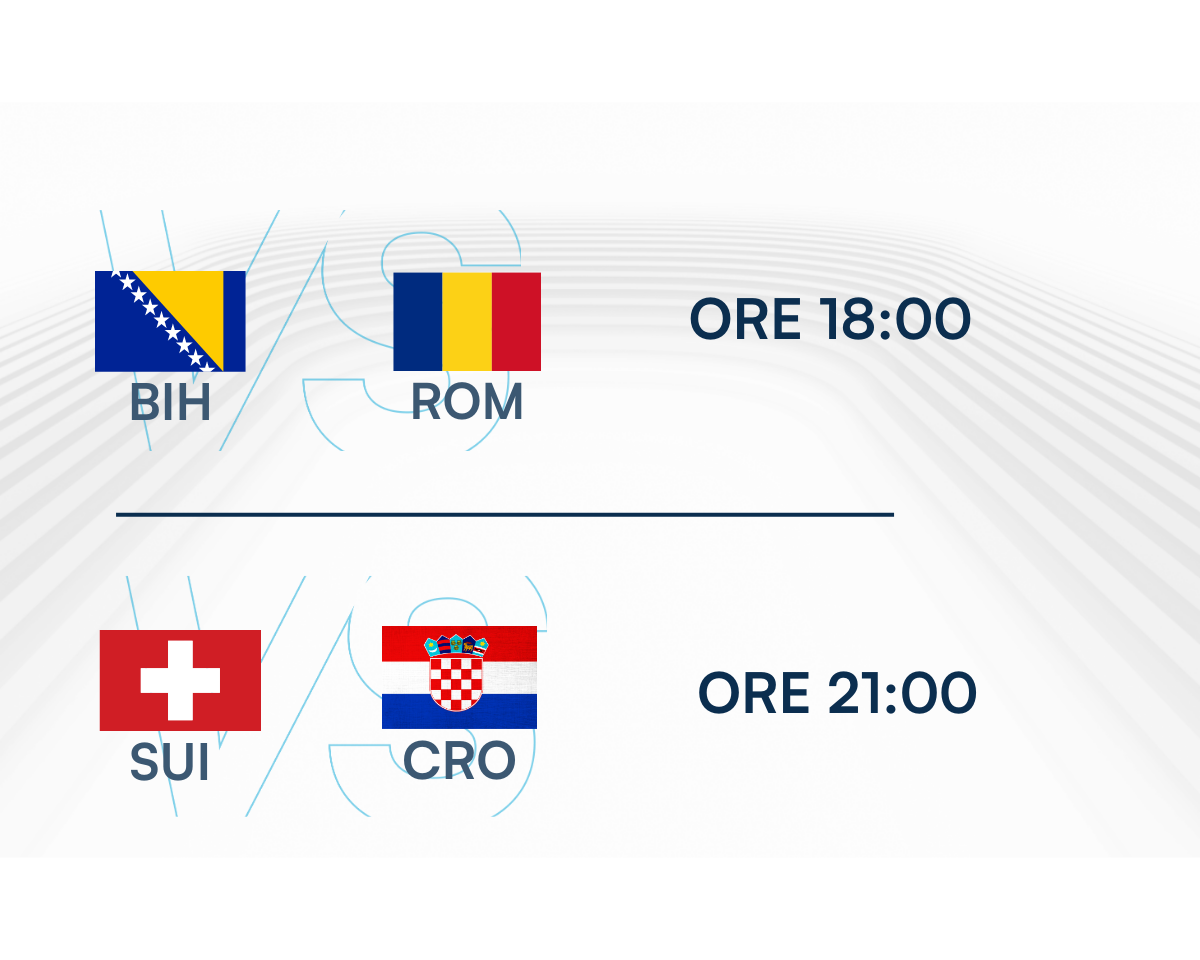 BIH

VS

ROM

ORE 18:00

SUI

VS

CRO

ORE 21:00